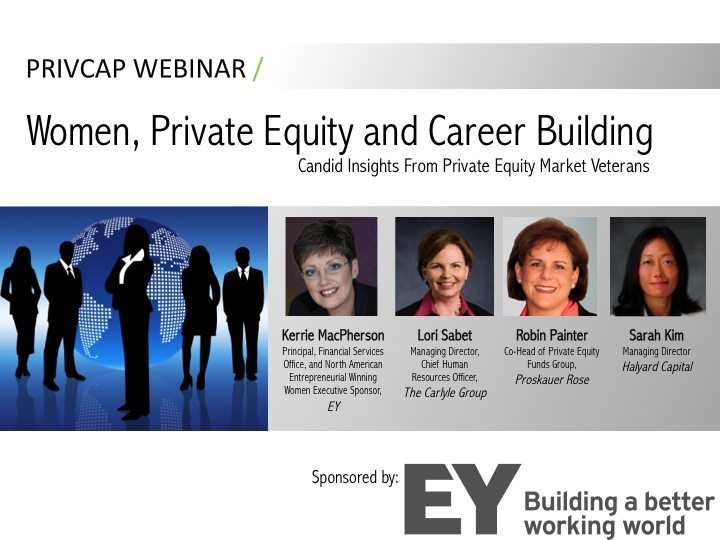 PRIVCAP WEBINAR /

Women, Private Equity and Career Building

Candid Insights From Private Equity Market Veterans

Kerrie MacPherson
Principal, Financial Services Office, and North American Entrepreneurial Winning Women Executive Sponsor,
EY

Lori Sabet
Managing Director, Chief Human Resources Officer,
The Carlyle Group

Robin Painter
Co-Head of Private Equity Funds Group,
Proskauer Rose

Sarah Kim
Managing Director
Halyard Capital

Sponsored by:

EY

Building a better working world